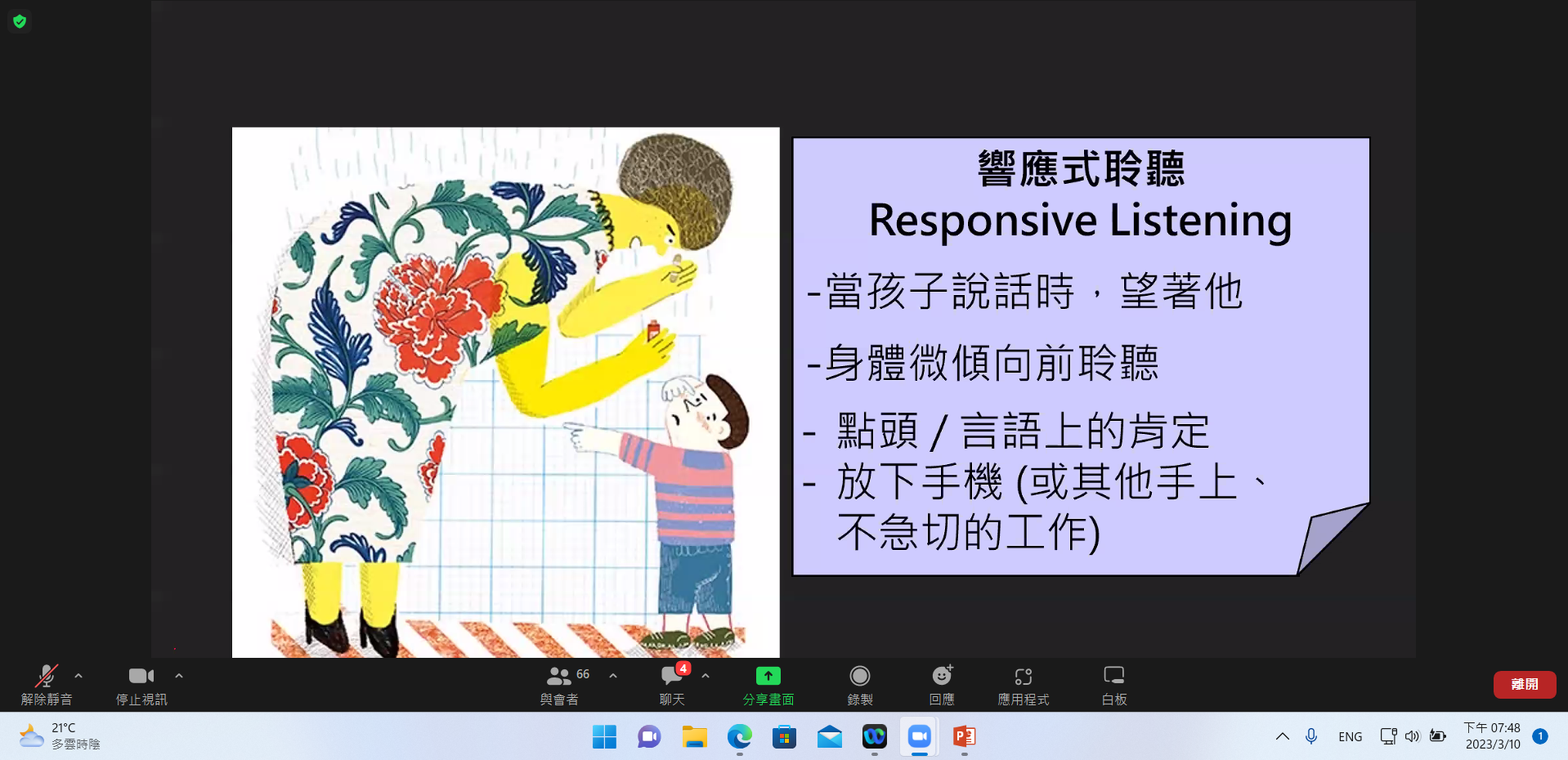 響應式聆聽
Responsive Listening

-當孩子說話時，望著他

-身體微傾向前聆聽

- 點頭 / 言語上的肯定
- 放下手機 (或其他手上、不急切的工作)

解除靜音 停止視訊 66 與會者 4 聊天 分享畫面 錄製 回應 應用程式 白板 離開

21°C 多雲時陰

ENG 下午 07:48 2023/3/10 1